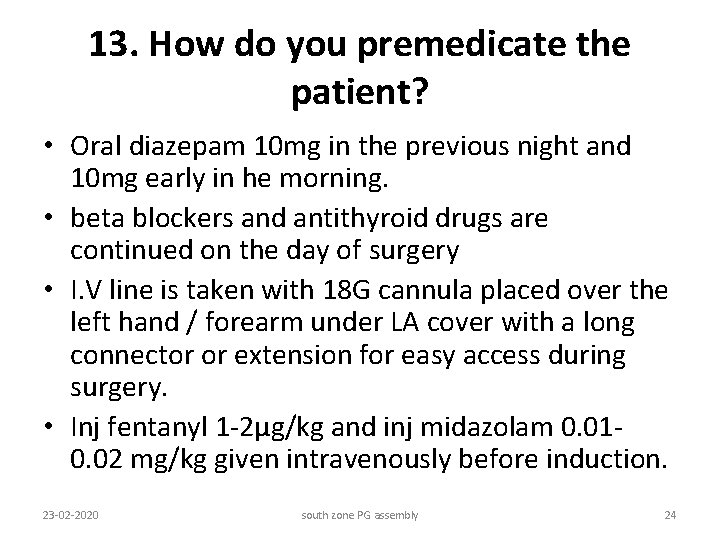 13. How do you premedicate the patient?

• Oral diazepam 10mg in the previous night and 10mg early in he morning.
• beta blockers and antithyroid drugs are continued on the day of surgery
• I.V line is taken with 18G cannula placed over the left hand / forearm under LA cover with a long connector or extension for easy access during surgery.
• Inj fentanyl 1-2μg/kg and inj midazolam 0.01-0.02 mg/kg given intravenously before induction.

23-02-2020 south zone PG assembly 24